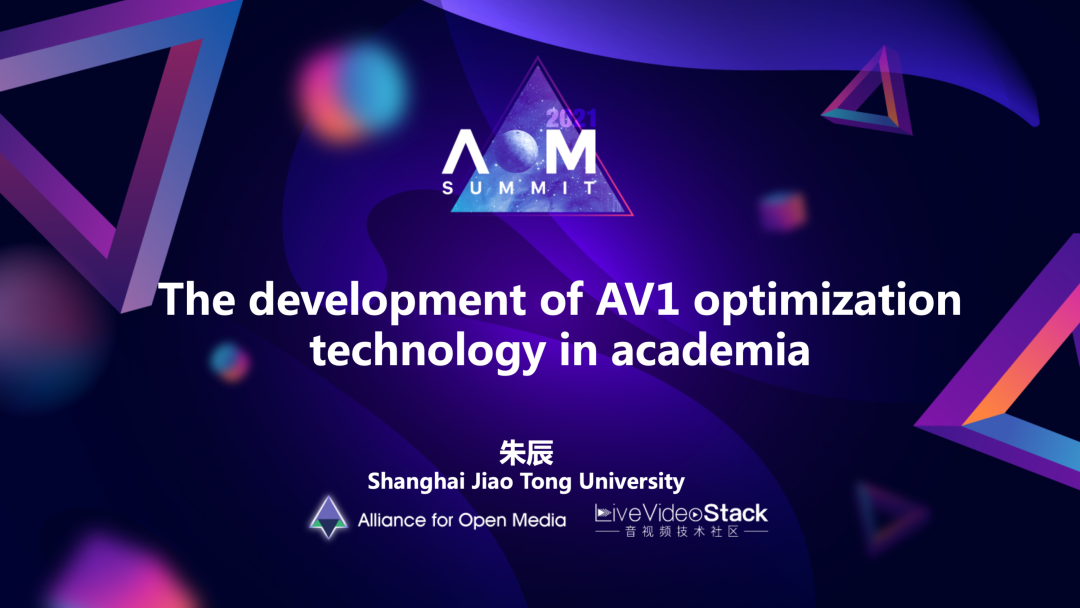 2021
AOM
SUMMIT

The development of AV1 optimization technology in academia

朱辰
Shanghai Jiao Tong University

Alliance for Open Media

LiveVideoStack
音视频技术社区